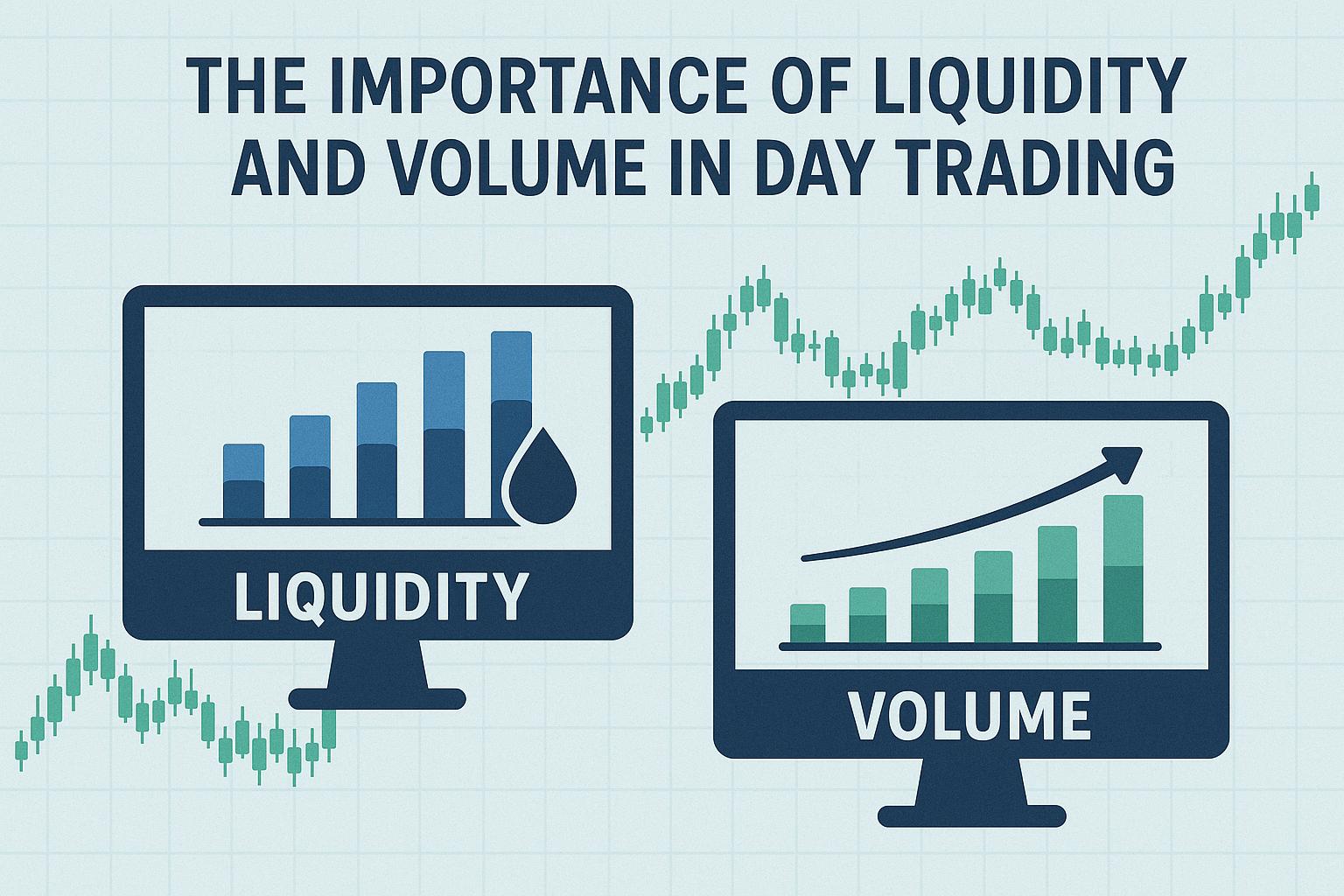 THE IMPORTANCE OF LIQUIDITY AND VOLUME IN DAY TRADING

LIQUIDITY

VOLUME